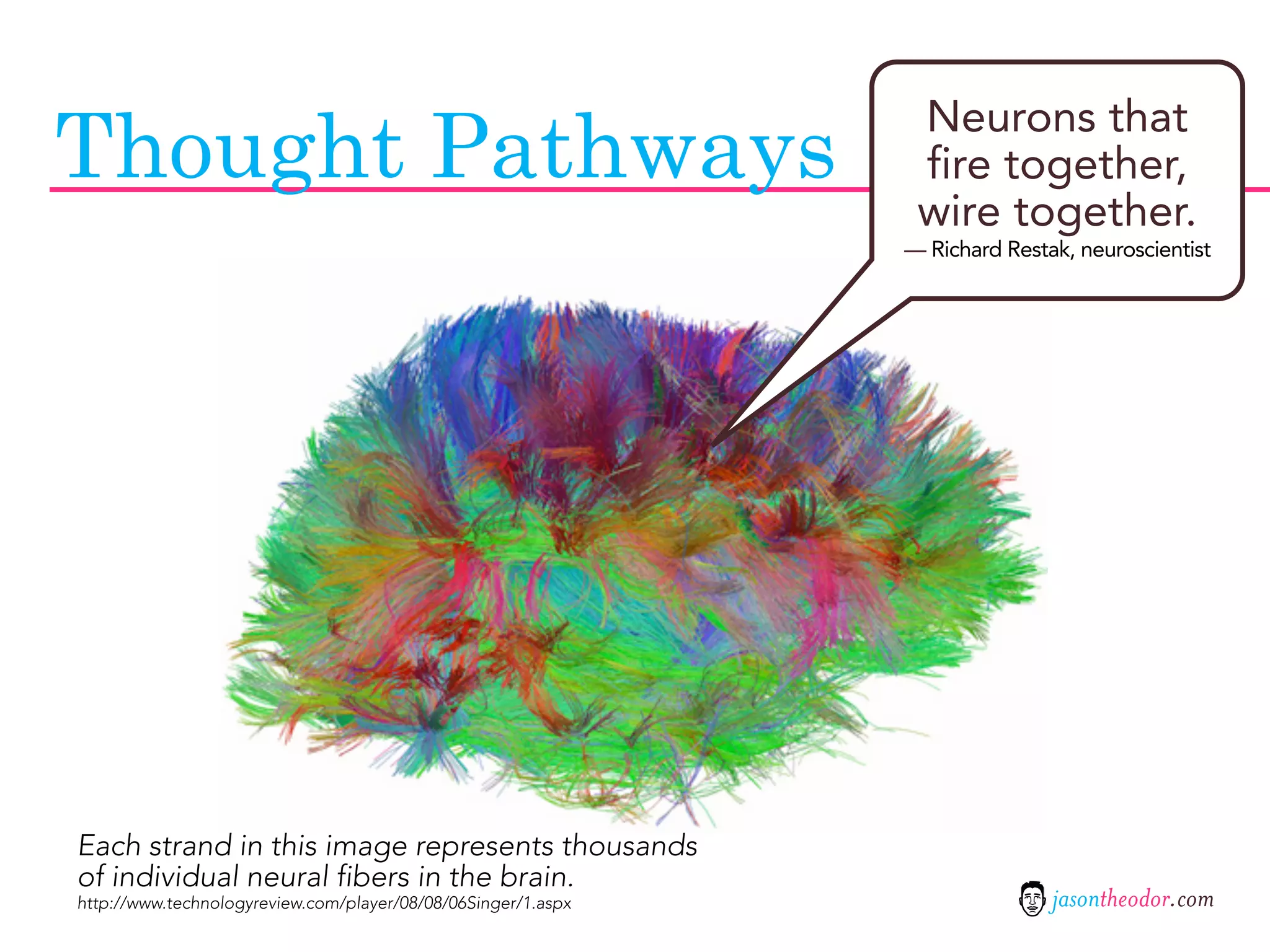 Thought Pathways

Neurons that fire together, wire together.
— Richard Restak, neuroscientist

Each strand in this image represents thousands of individual neural fibers in the brain.
http://www.technologyreview.com/player/08/08/06Singer/1.aspx

jasontheodor.com